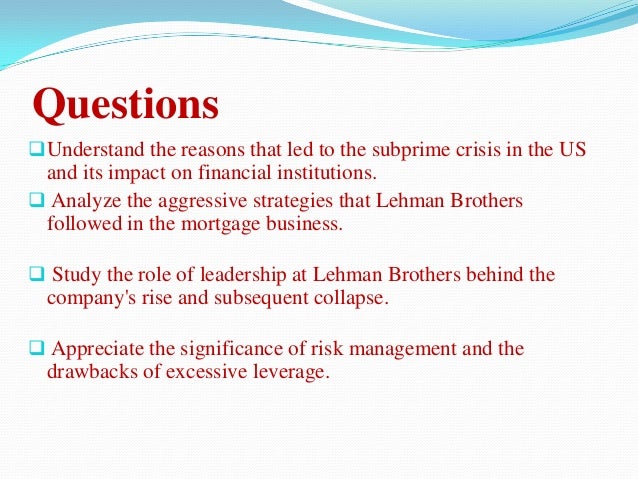 Questions

❑ Understand the reasons that led to the subprime crisis in the US and its impact on financial institutions.

❑ Analyze the aggressive strategies that Lehman Brothers followed in the mortgage business.

❑ Study the role of leadership at Lehman Brothers behind the company's rise and subsequent collapse.

❑ Appreciate the significance of risk management and the drawbacks of excessive leverage.